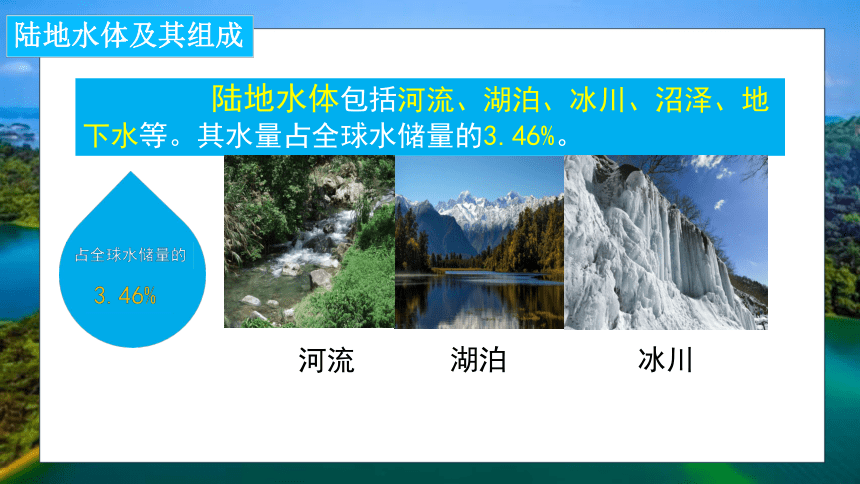 陆地水体及其组成

陆地水体包括河流、湖泊、冰川、沼泽、地下水等。其水量占全球水储量的3.46%。

占全球水储量的
3.46%

河流

湖泊

冰川